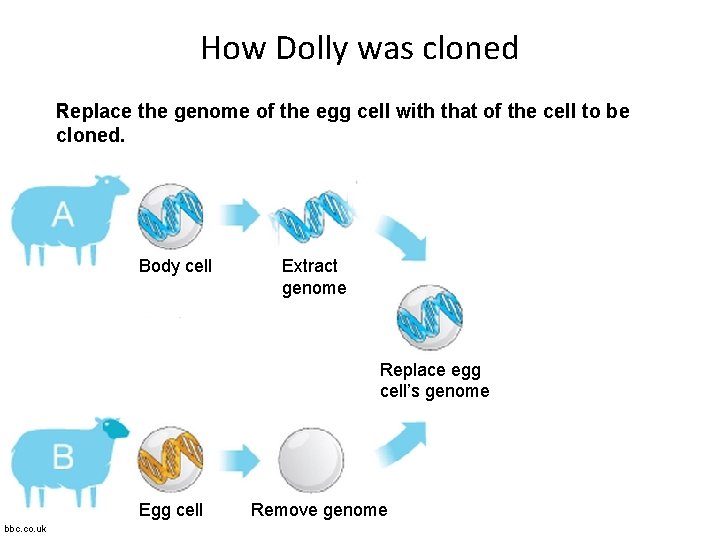 How Dolly was cloned

Replace the genome of the egg cell with that of the cell to be cloned.

A

Body cell

Extract genome

Replace egg cell's genome

B

Egg cell

Remove genome

bbc.co.uk